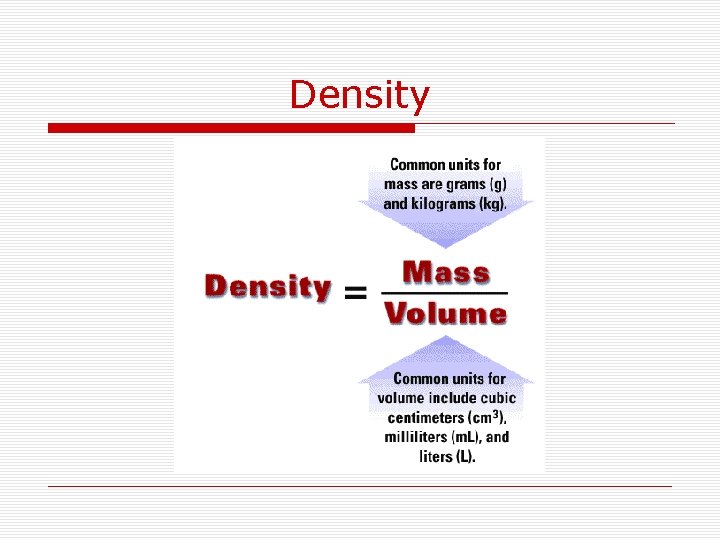 Density

Common units for mass are grams (g) and kilograms (kg).

$\text{Density} = \frac{\text{Mass}}{\text{Volume}}$

Common units for volume include cubic centimeters ($cm^3$), milliliters (mL), and liters (L).